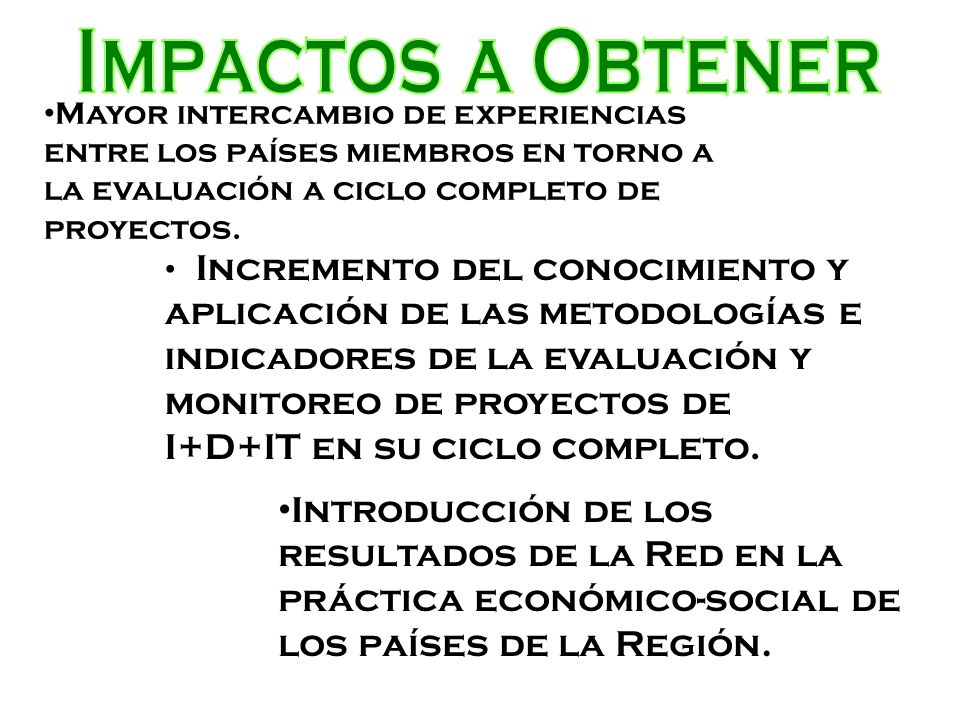 Impactos a Obtener

•Mayor intercambio de experiencias entre los países miembros en torno a la evaluación a ciclo completo de proyectos.

• Incremento del conocimiento y aplicación de las metodologías e indicadores de la evaluación y monitoreo de proyectos de I+D+IT en su ciclo completo.

•Introducción de los resultados de la Red en la práctica económico-social de los países de la Región.